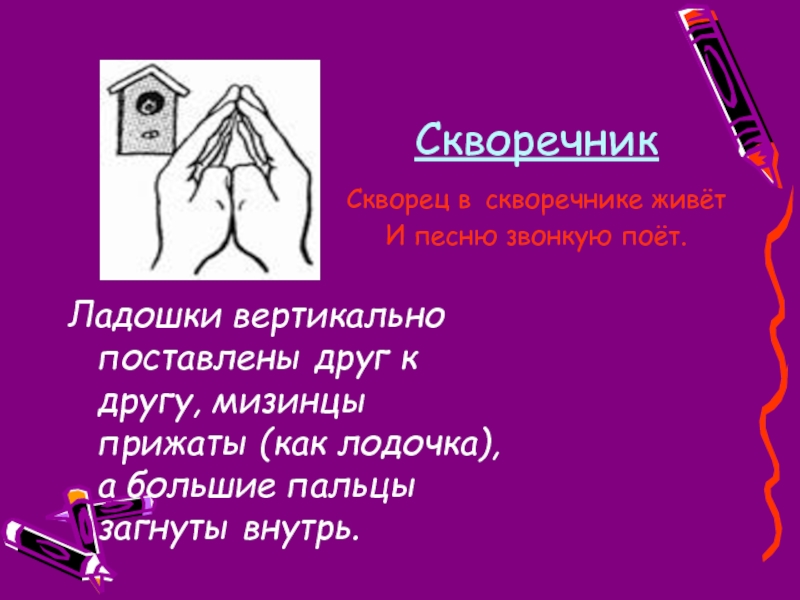 Скворечник

Скворец в скворечнике живёт
И песню звонкую поёт.

Ладошки вертикально поставлены друг к другу, мизинцы прижаты (как лодочка), а большие пальцы загнуты внутрь.